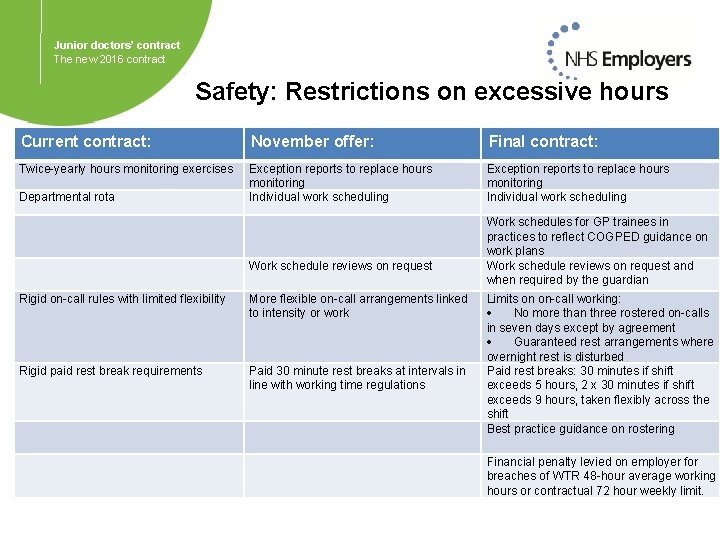 Junior doctors' contract
The new 2016 contract

NHS Employers

Safety: Restrictions on excessive hours

| Current contract: | November offer: | Final contract: |
|---|---|---|
| Twice-yearly hours monitoring exercises | Exception reports to replace hours monitoring | Exception reports to replace hours monitoring |
| Departmental rota | Individual work scheduling | Individual work scheduling |
| | | Work schedules for GP trainees in practices to reflect COGPED guidance on work plans |
| | Work schedule reviews on request | Work schedule reviews on request and when required by the guardian |
| Rigid on-call rules with limited flexibility | More flexible on-call arrangements linked to intensity or work | Limits on on-call working: • No more than three rostered on-calls in seven days except by agreement • Guaranteed rest arrangements where overnight rest is disturbed |
| Rigid paid rest break requirements | Paid 30 minute rest breaks at intervals in line with working time regulations | Paid rest breaks: 30 minutes if shift exceeds 5 hours, 2 x 30 minutes if shift exceeds 9 hours, taken flexibly across the shift |
| | | Best practice guidance on rostering |
| | | Financial penalty levied on employer for breaches of WTR 48-hour average working hours or contractual 72 hour weekly limit. |